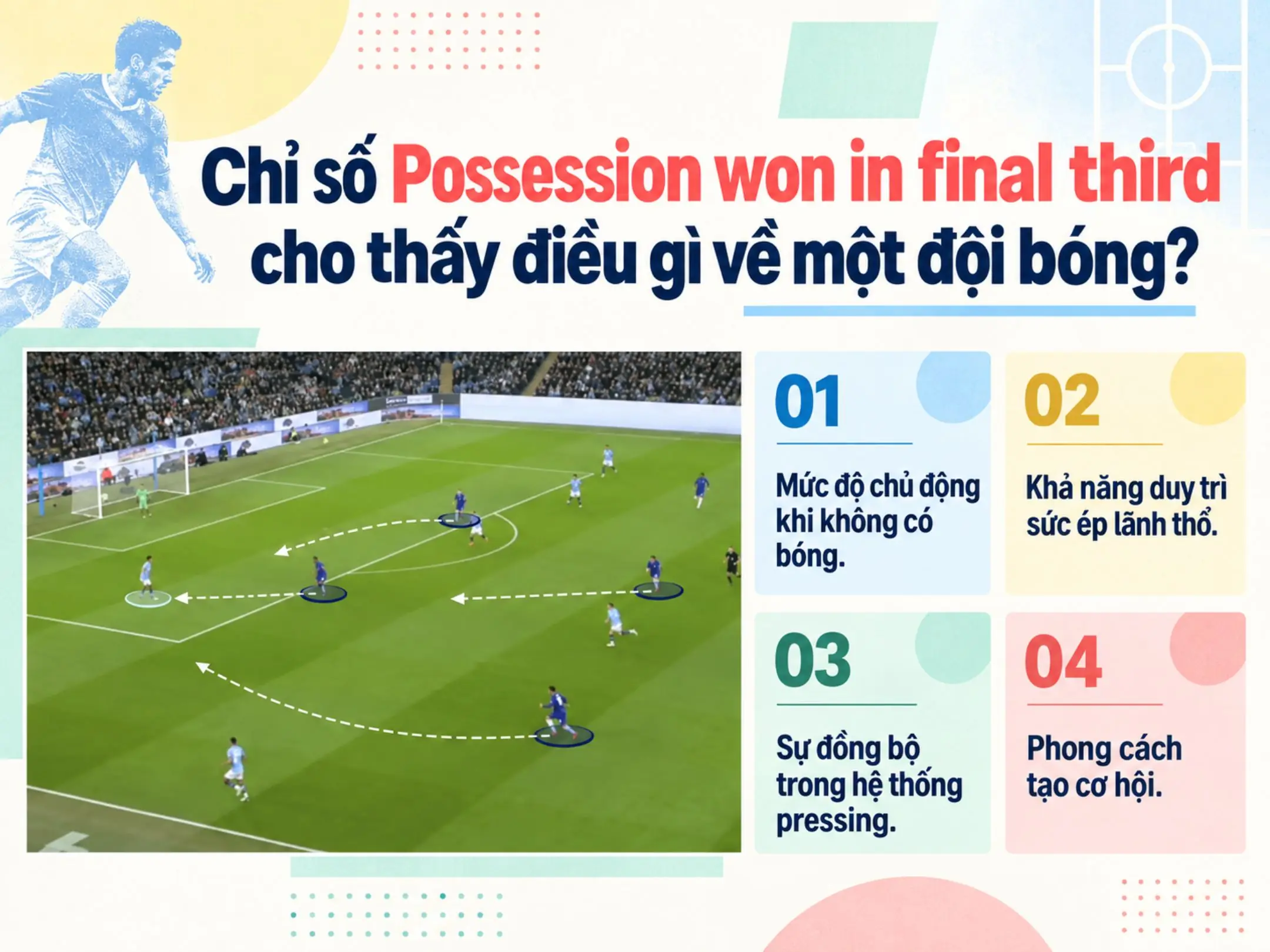 Chỉ số Possession won in final third cho thấy điều gì về một đội bóng?

01

Mức độ chủ động khi không có bóng.

02

Khả năng duy trì sức ép lãnh thổ.

03

Sự đồng bộ trong hệ thống pressing.

04

Phong cách tạo cơ hội.